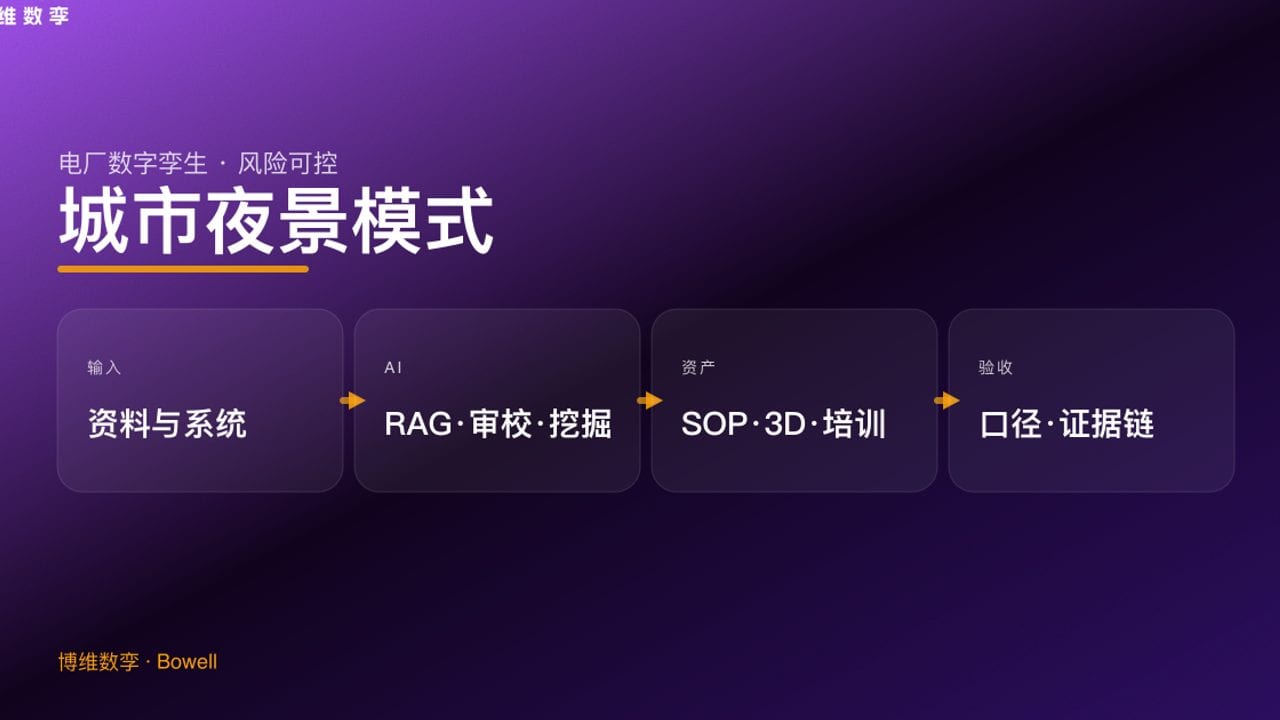 维数孪

电厂数字孪生 · 风险可控

城市夜景模式

输入

资料与系统

AI

RAG·审校·挖掘

资产

SOP·3D·培训

验收

口径·证据链

博维数孪 · Bowell